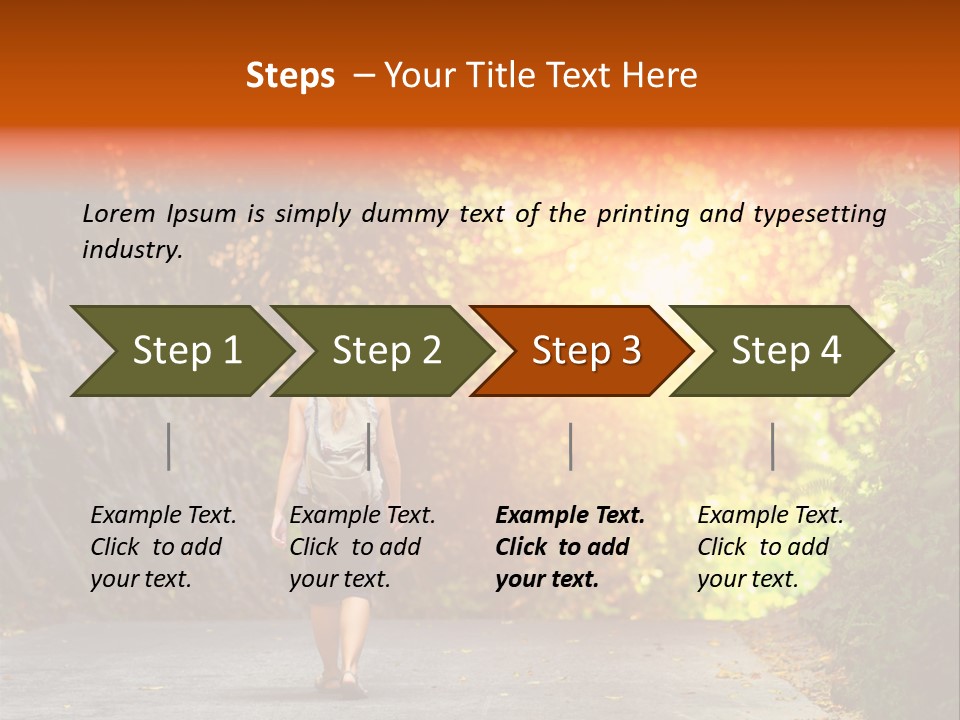 Steps – Your Title Text Here

Lorem Ipsum is simply dummy text of the printing and typesetting industry.

Step 1

Step 2

Step 3

Step 4

Example Text. Click to add your text.

Example Text. Click to add your text.

Example Text. Click to add your text.

Example Text. Click to add your text.